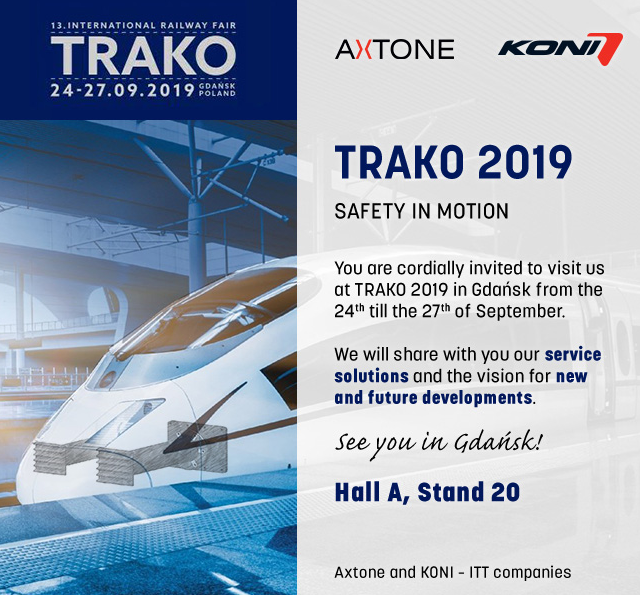 13. INTERNATIONAL RAILWAY FAIR
TRAKO
24-27.09.2019 GDAŃSK POLAND

AXTONE

KONI

TRAKO 2019

SAFETY IN MOTION

You are cordially invited to visit us at TRAKO 2019 in Gdańsk from the 24$^{th}$ till the 27$^{th}$ of September.

We will share with you our service solutions and the vision for new and future developments.

See you in Gdańsk!

Hall A, Stand 20

Axtone and KONI - ITT companies